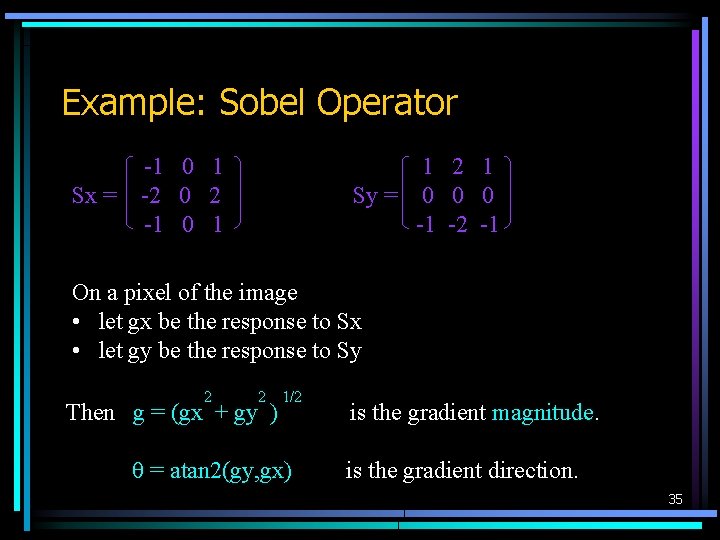 Example: Sobel Operator

$Sx = \begin{pmatrix} -1 & 0 & 1 \\ -2 & 0 & 2 \\ -1 & 0 & 1 \end{pmatrix}$ $Sy = \begin{pmatrix} 1 & 2 & 1 \\ 0 & 0 & 0 \\ -1 & -2 & -1 \end{pmatrix}$

On a pixel of the image
• let gx be the response to Sx
• let gy be the response to Sy

Then $g = (gx^2 + gy^2)^{1/2}$ is the gradient magnitude.

$\theta = atan2(gy,gx)$ is the gradient direction.

35